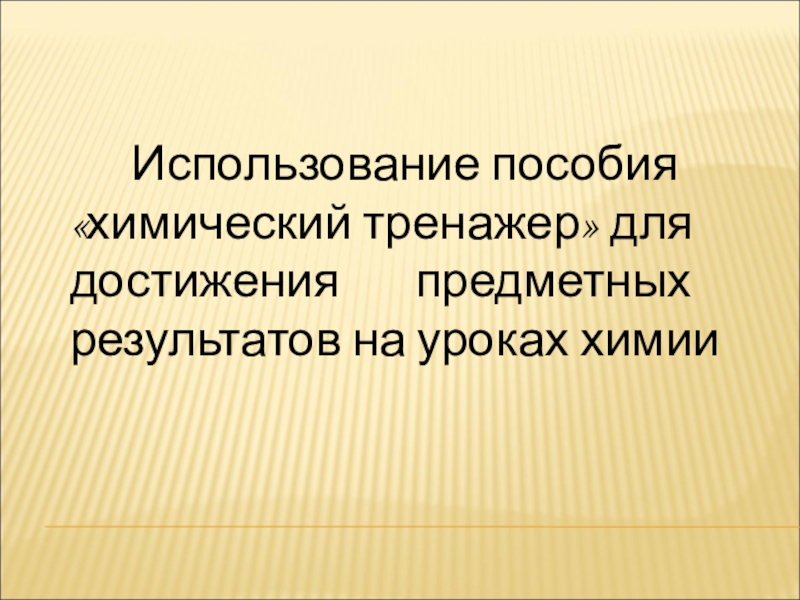 Использование пособия «химический тренажер» для достижения предметных результатов на уроках химии